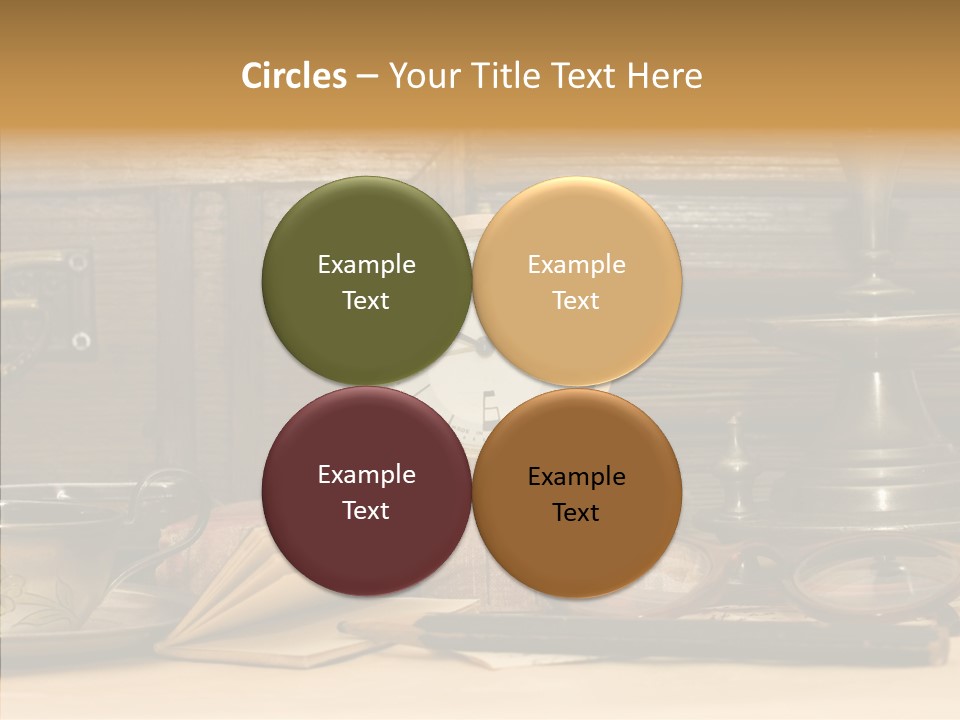 Circles – Your Title Text Here

Example Text

Example Text

Example Text

Example Text